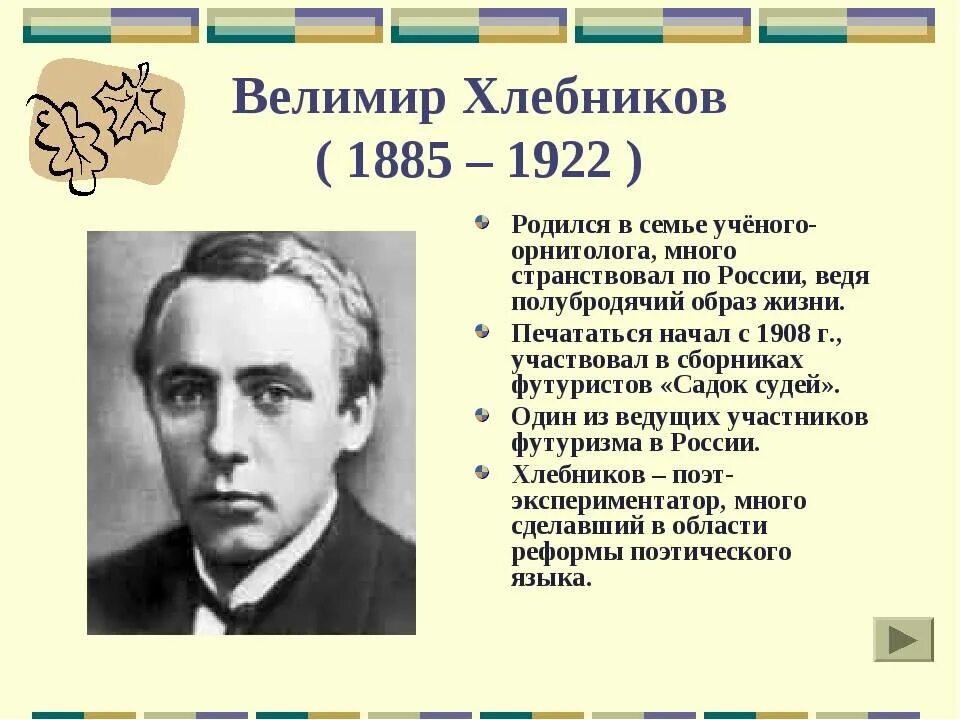 Велимир Хлебников
( 1885 – 1922 )

Родился в семье учёного-орнитолога, много странствовал по России, ведя полубродячий образ жизни.

Печататься начал с 1908 г., участвовал в сборниках футуристов «Садок судей».

Один из ведущих участников футуризма в России.

Хлебников – поэт-экспериментатор, много сделавший в области реформы поэтического языка.